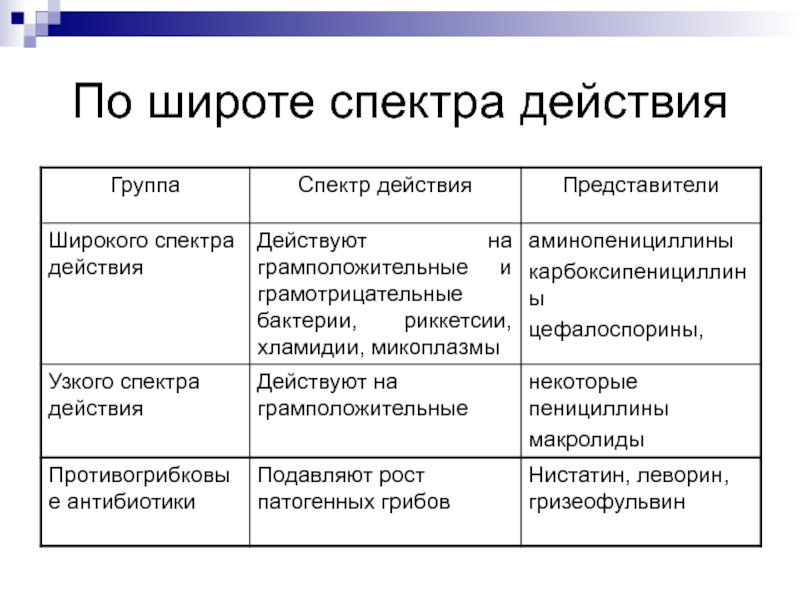 По широте спектра действия

| Группа | Спектр действия | Представители |
|---|---|---|
| Широкого спектра действия | Действуют на грамположительные и грамотрицательные бактерии, риккетсии, хламидии, микоплазмы | аминопенициллины карбоксипенициллины цефалоспорины, |
| Узкого спектра действия | Действуют на грамположительные | некоторые пенициллины макролиды |
| Противогрибковые антибиотики | Подавляют рост патогенных грибов | Нистатин, леворин, гризеофульвин |